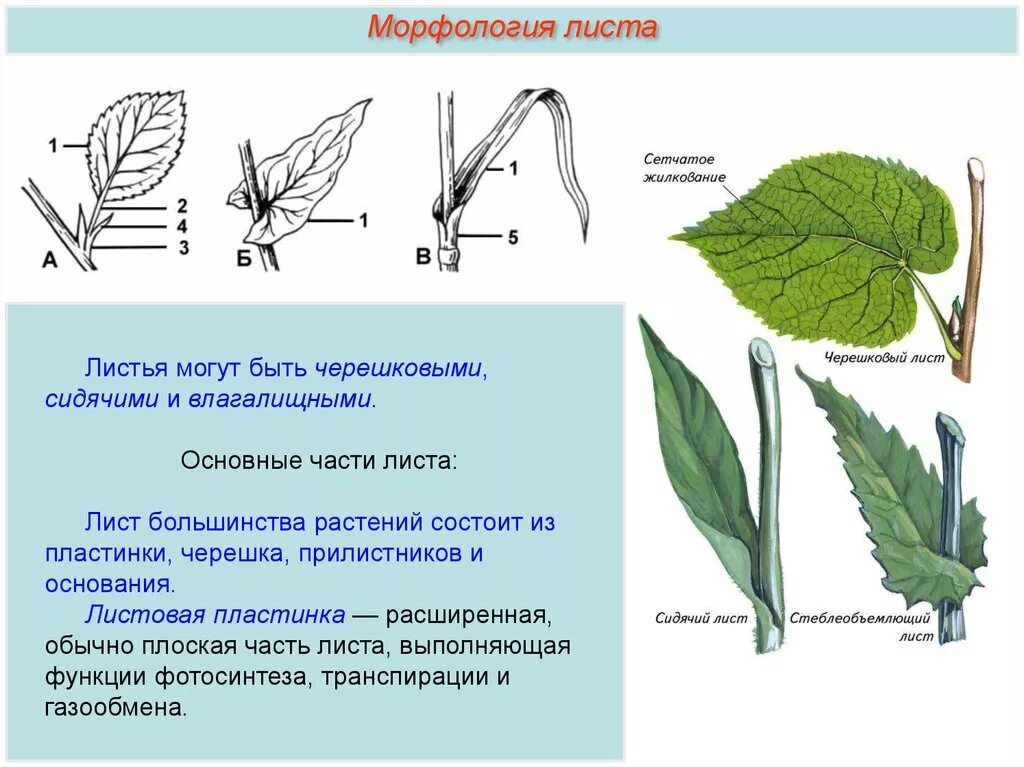 Морфология листа

1
2
4
3
А
1
Б
1
5
В

Сетчатое жилкование

Черешковый лист

Сидячий лист

Стеблеобъемлющий лист

Листья могут быть черешковыми, сидячими и влагалищными.

Основные части листа:

Лист большинства растений состоит из пластинки, черешка, прилистников и основания.

Листовая пластинка — расширенная, обычно плоская часть листа, выполняющая функции фотосинтеза, транспирации и газообмена.